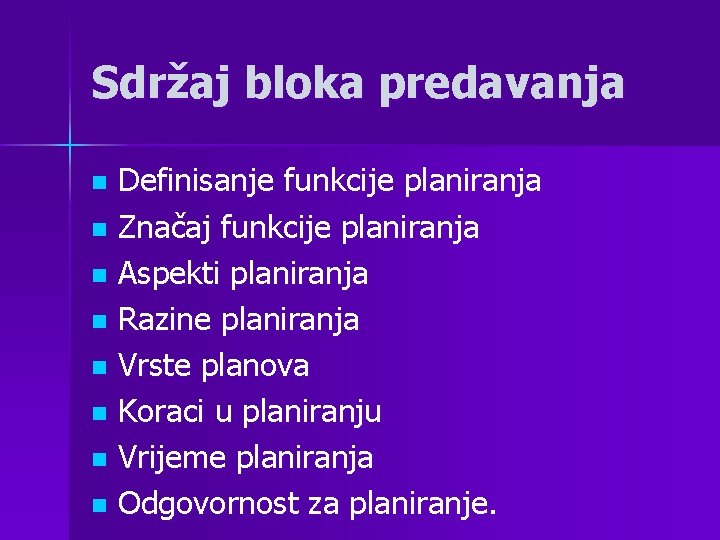 Sdržaj bloka predavanja

- Definisanje funkcije planiranja
- Značaj funkcije planiranja
- Aspekti planiranja
- Razine planiranja
- Vrste planova
- Koraci u planiranju
- Vrijeme planiranja
- Odgovornost za planiranje.